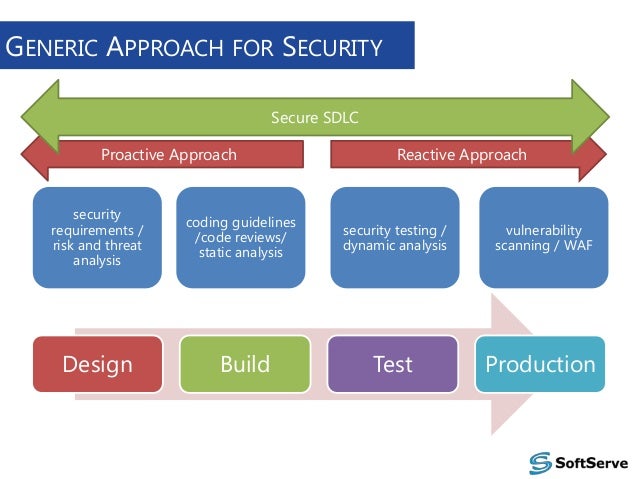 GENERIC APPROACH FOR SECURITY

Secure SDLC

Proactive Approach

Reactive Approach

security requirements / risk and threat analysis

coding guidelines /code reviews/ static analysis

security testing / dynamic analysis

vulnerability scanning / WAF

Design

Build

Test

Production

SoftServe